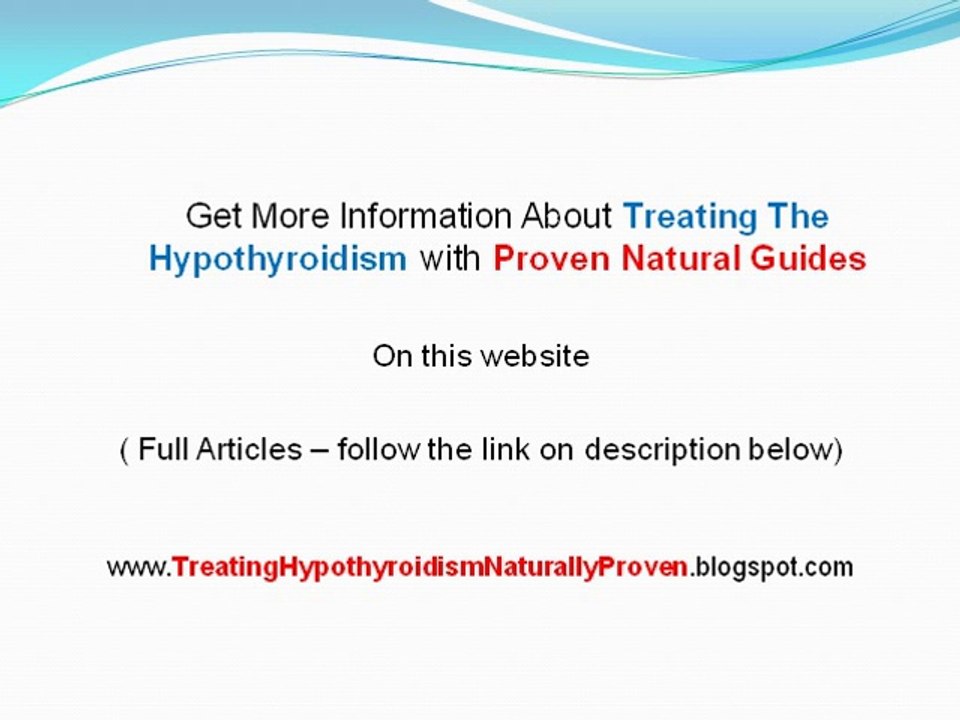 Get More Information About Treating The Hypothyroidism with Proven Natural Guides

On this website

( Full Articles – follow the link on description below)

www.TreatingHypothyroidismNaturallyProven.blogspot.com